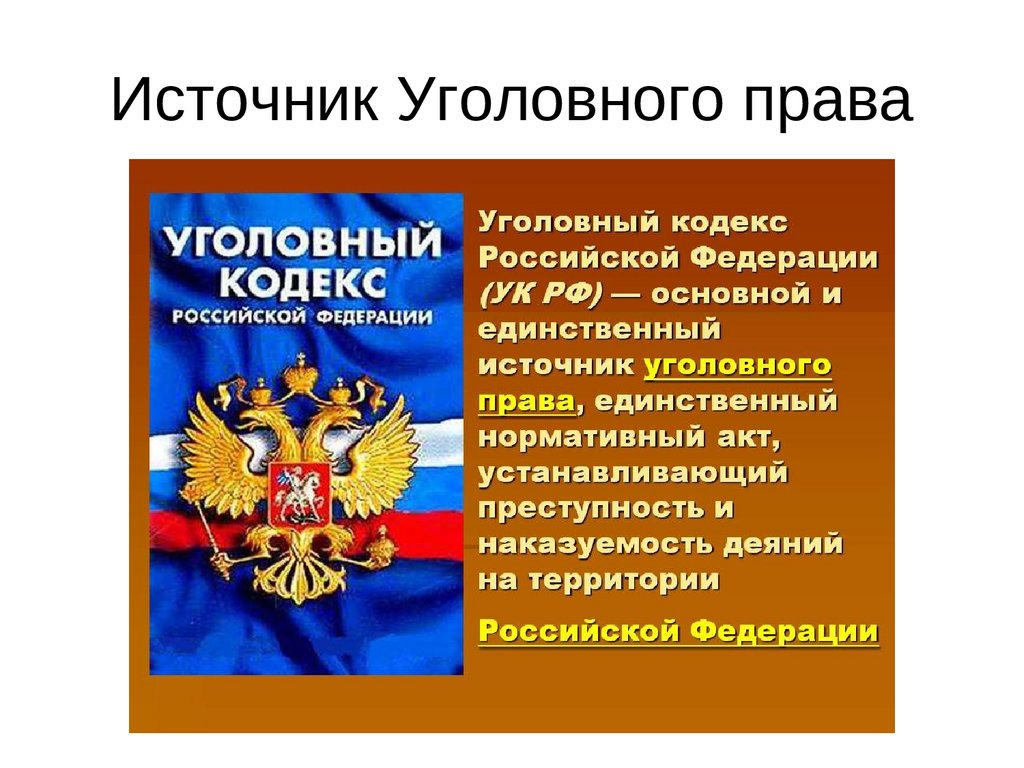 Источник Уголовного права

УГОЛОВНЫЙ КОДЕКС РОССИЙСКОЙ ФЕДЕРАЦИИ

Уголовный кодекс Российской Федерации (УК РФ) — основной и единственный источник уголовного права, единственный нормативный акт, устанавливающий преступность и наказуемость деяний на территории

Российской Федерации